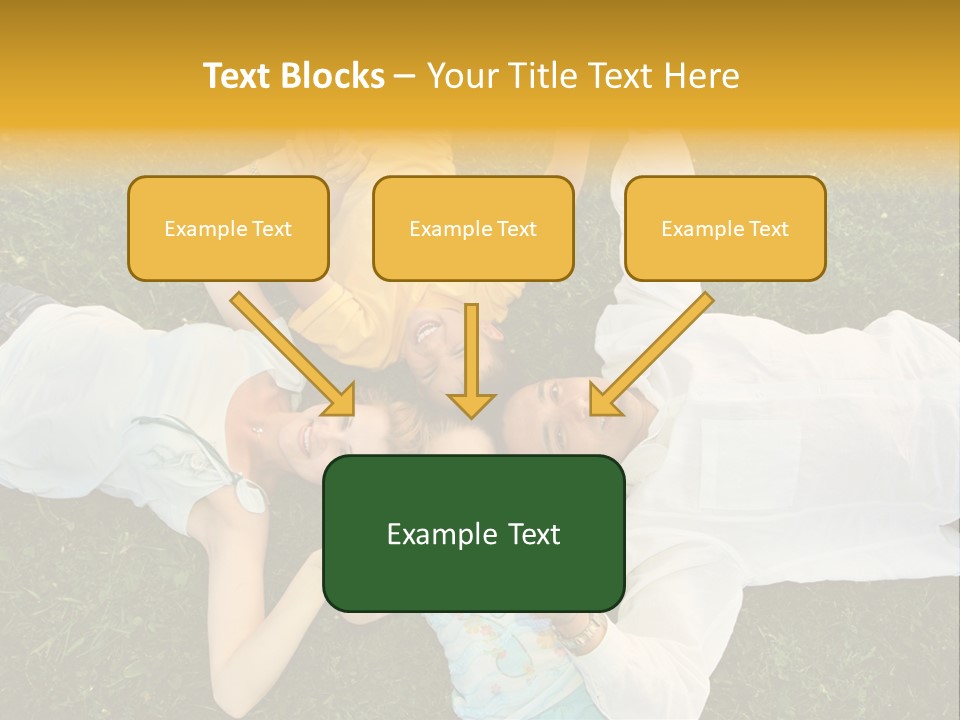 Text Blocks – Your Title Text Here

Example Text

Example Text

Example Text

Example Text